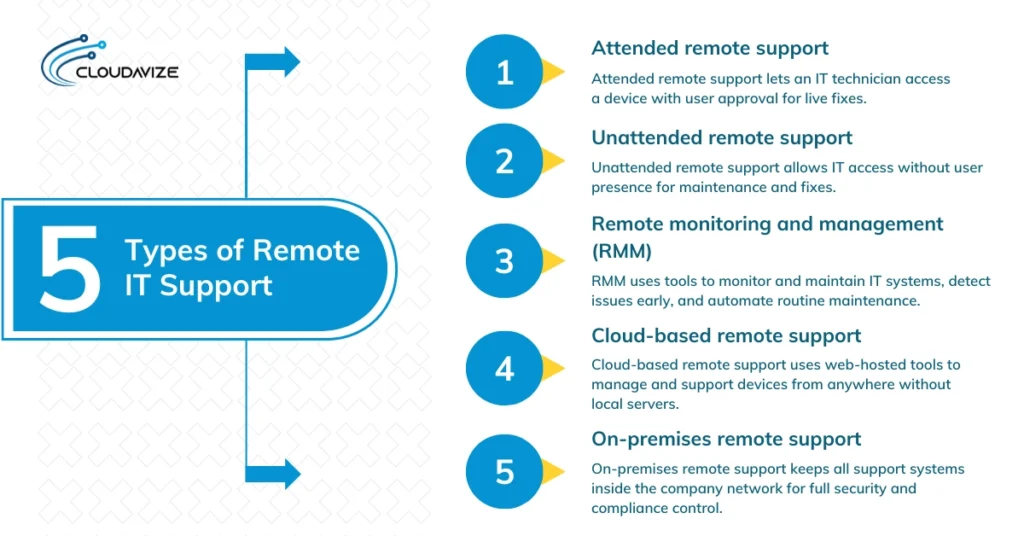 CLOUDAVIZE

5 Types of Remote IT Support

1
Attended remote support
Attended remote support lets an IT technician access a device with user approval for live fixes.

2
Unattended remote support
Unattended remote support allows IT access without user presence for maintenance and fixes.

3
Remote monitoring and management (RMM)
RMM uses tools to monitor and maintain IT systems, detect issues early, and automate routine maintenance.

4
Cloud-based remote support
Cloud-based remote support uses web-hosted tools to manage and support devices from anywhere without local servers.

5
On-premises remote support
On-premises remote support keeps all support systems inside the company network for full security and compliance control.